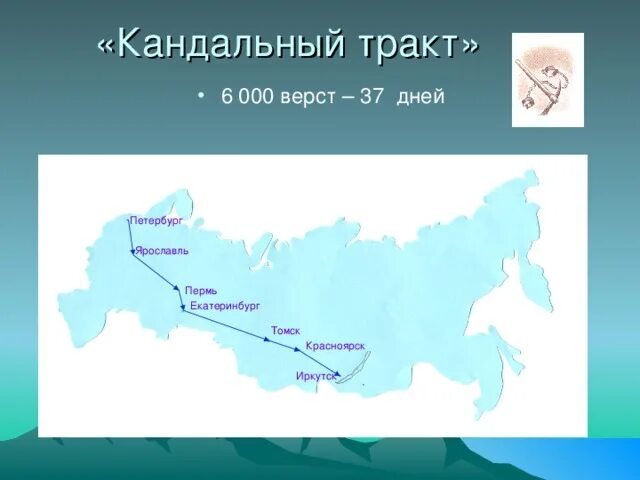 «Кандальный тракт»

• 6 000 верст – 37 дней

Петербург
Ярославль
Пермь
Екатеринбург
Томск
Красноярск
Иркутск